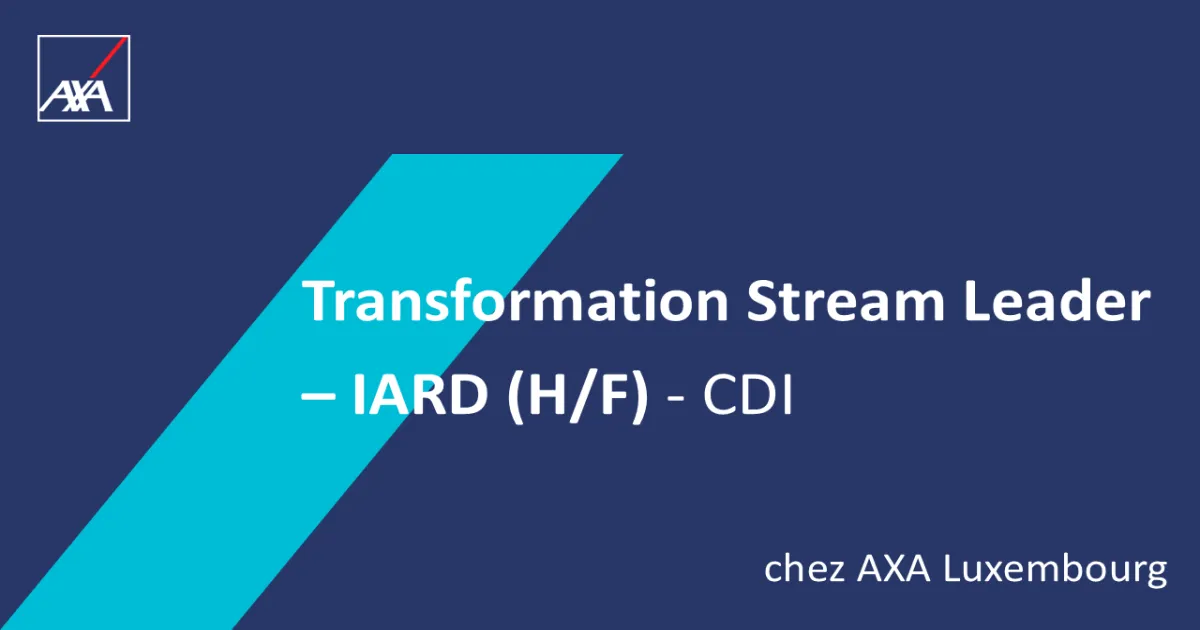 AXA

Transformation Stream Leader – IARD (H/F) - CDI

chez AXA Luxembourg